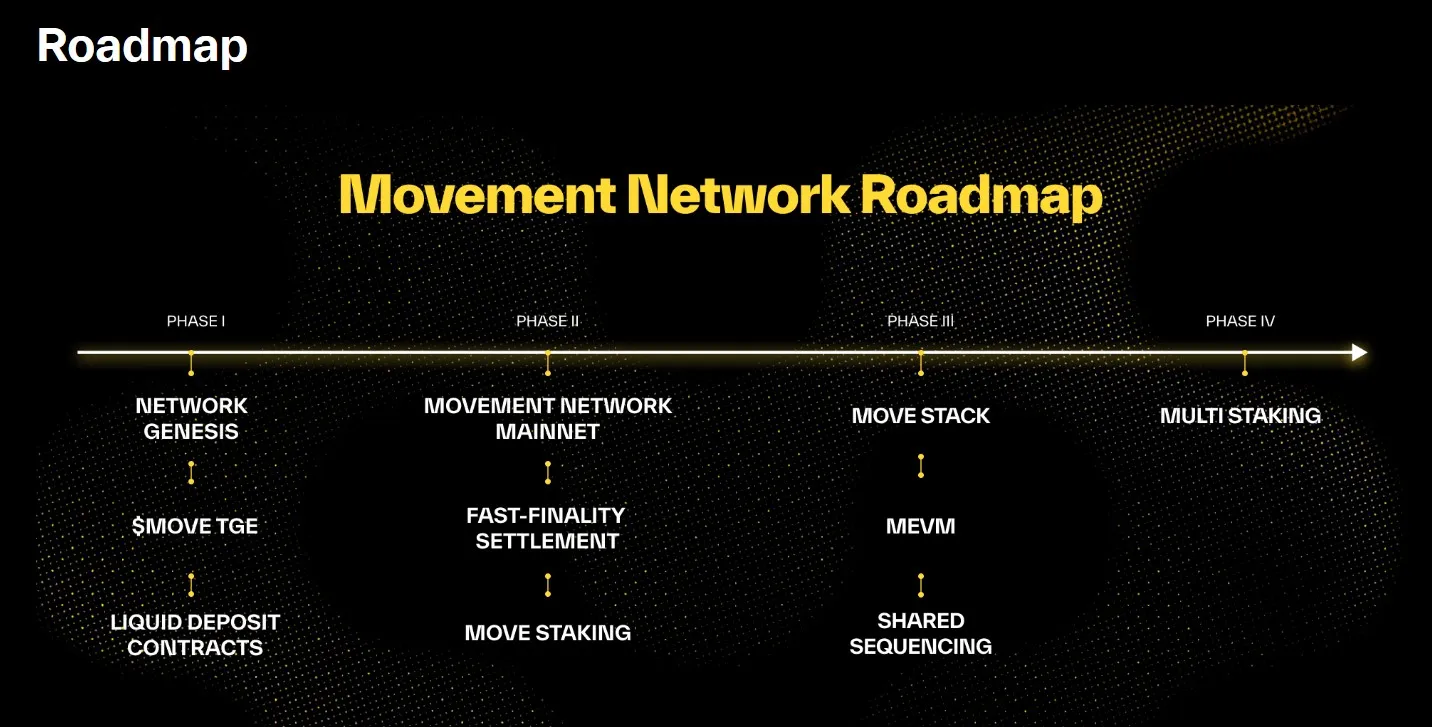 Roadmap

Movement Network Roadmap

PHASE I

NETWORK GENESIS

$MOVE TGE

LIQUID DEPOSIT CONTRACTS

PHASE II

MOVEMENT NETWORK MAINNET

FAST-FINALITY SETTLEMENT

MOVE STAKING

PHASE III

MOVE STACK

MEVM

SHARED SEQUENCING

PHASE IV

MULTI STAKING